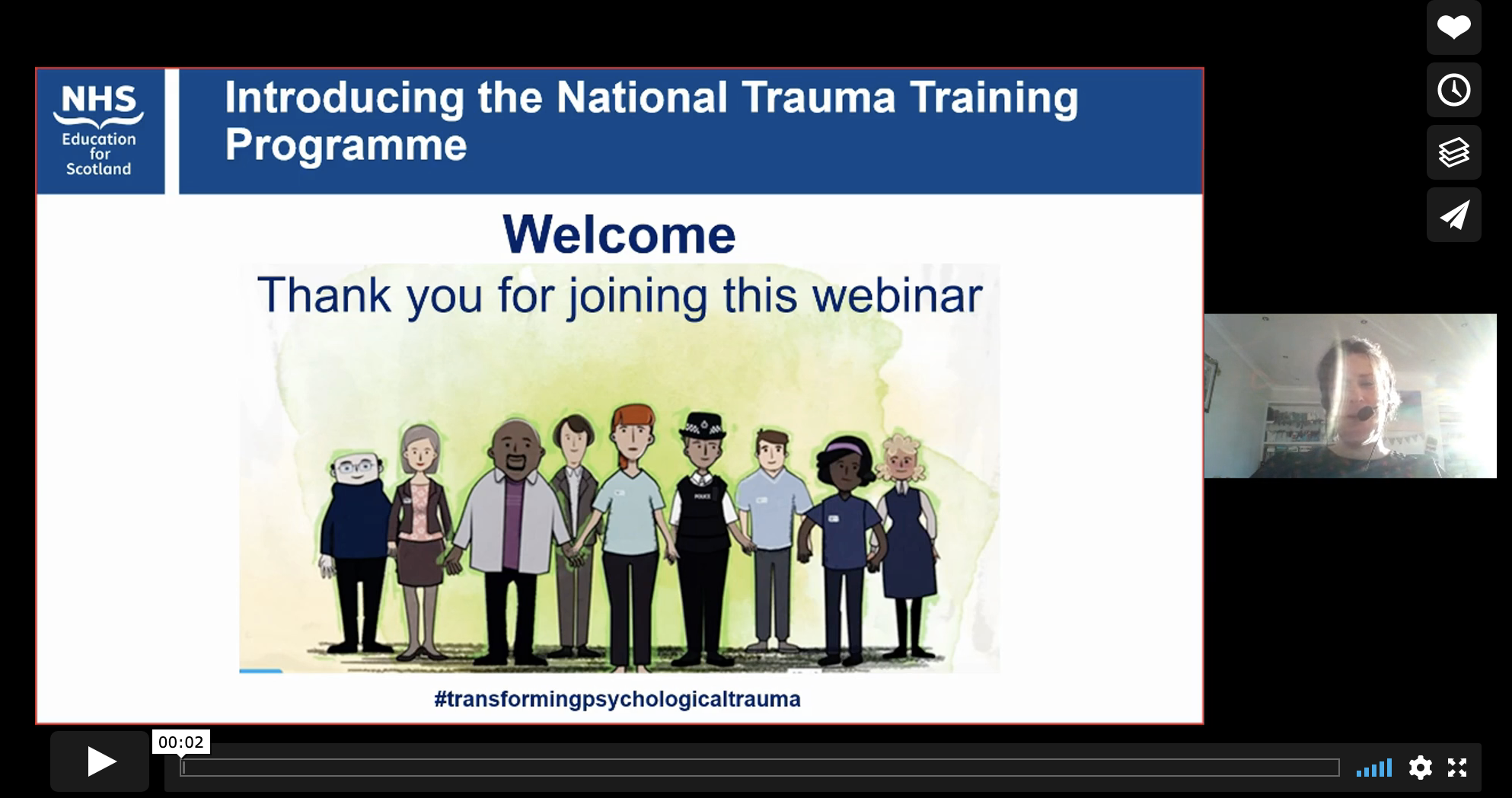 NHS Education for Scotland

Introducing the National Trauma Training Programme

Welcome

Thank you for joining this webinar

POLICE

#transformingpsychologicaltrauma

00:02